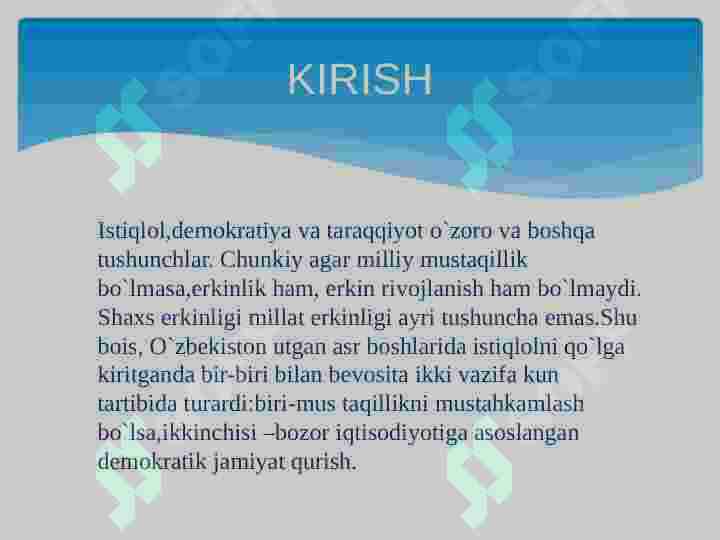 KIRISH

Istiqlol,demokratiya va taraqqiyot o`zoro va boshqa tushunchlar. Chunkiy agar milliy mustaqillik bo`lmasa,erkinlik ham, erkin rivojlanish ham bo`lmaydi. Shaxs erkinligi millat erkinligi ayri tushuncha emas.Shu bois, O`zbekiston utgan asr boshlarida istiqlolni qo`lga kiritganda bir-biri bilan bevosita ikki vazifa kun tartibida turardi:biri-mus taqillikni mustahkamlash bo`lsa,ikkinchisi –bozor iqtisodiyotiga asoslangan demokratik jamiyat qurish.